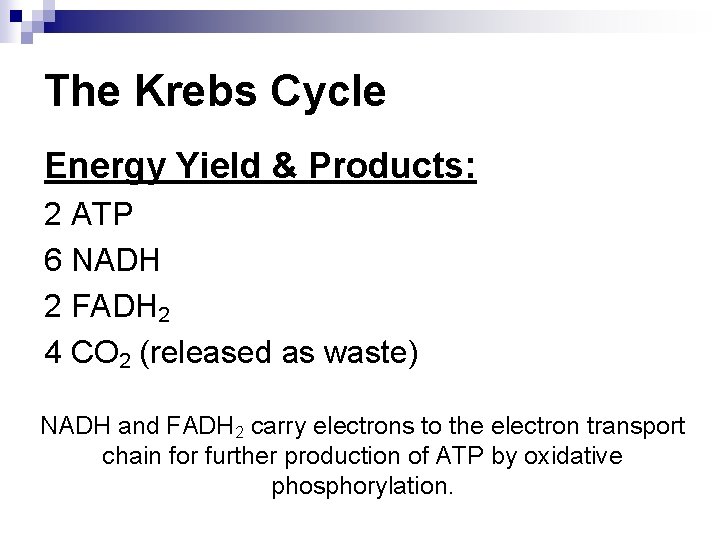 The Krebs Cycle

Energy Yield & Products:

2 ATP

6 NADH

2 $FADH_2$

4 $CO_2$ (released as waste)

NADH and $FADH_2$ carry electrons to the electron transport chain for further production of ATP by oxidative phosphorylation.